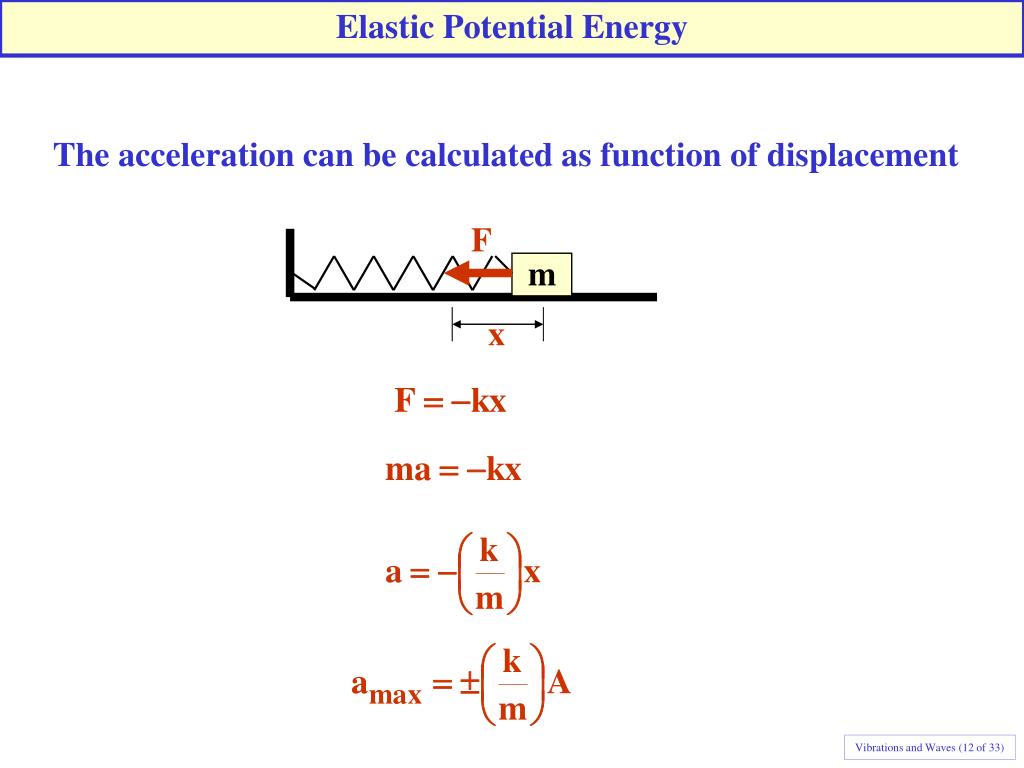 Elastic Potential Energy

The acceleration can be calculated as function of displacement

F

m

x

$F = -kx$

$ma = -kx$

$a = -\left(\frac{k}{m}\right)x$

$a_{max} = \pm\left(\frac{k}{m}\right)A$

Vibrations and Waves (12 of 33)